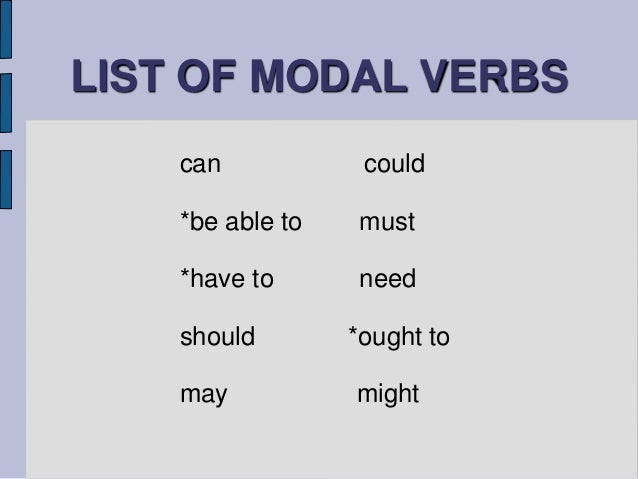 LIST OF MODAL VERBS

can could

*be able to must

*have to need

should *ought to

may might